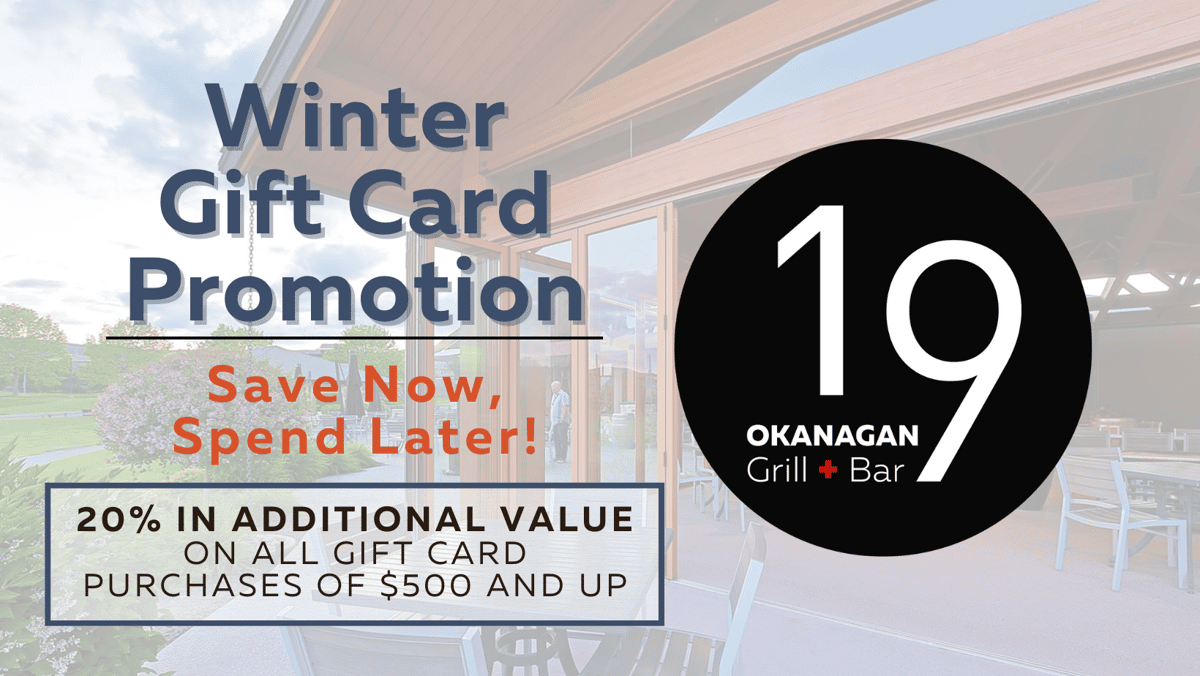 Winter Gift Card Promotion

Save Now, Spend Later!

20% IN ADDITIONAL VALUE
ON ALL GIFT CARD PURCHASES OF $500 AND UP

19
OKANAGAN
Grill + Bar